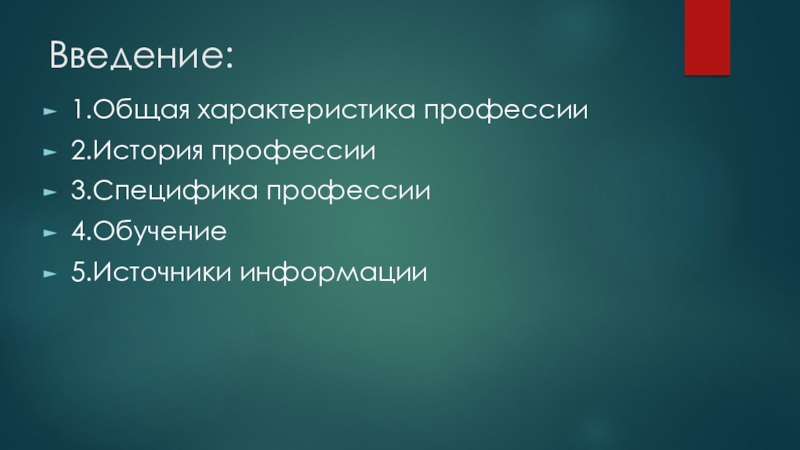 Введение:

1.Общая характеристика профессии
2.История профессии
3.Специфика профессии
4.Обучение
5.Источники информации